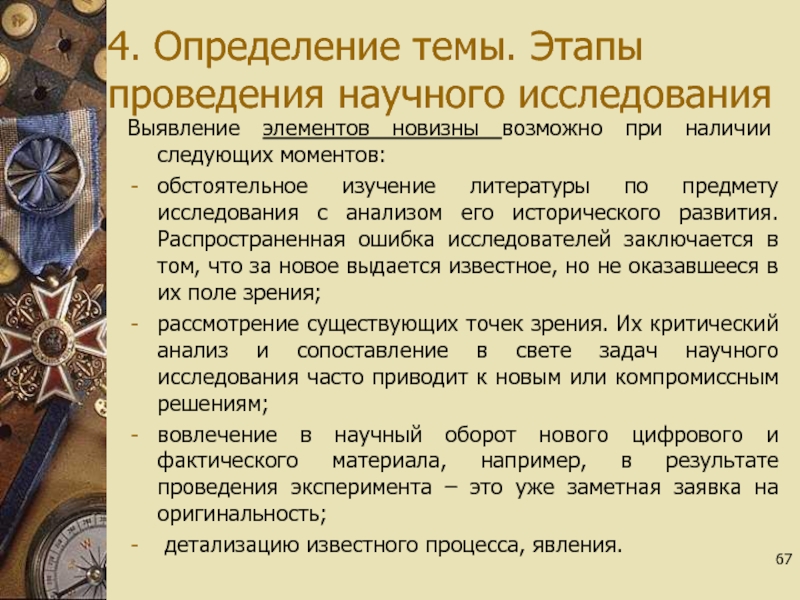 4. Определение темы. Этапы проведения научного исследования

Выявление элементов новизны возможно при наличии следующих моментов:

- обстоятельное изучение литературы по предмету исследования с анализом его исторического развития. Распространенная ошибка исследователей заключается в том, что за новое выдается известное, но не оказавшееся в их поле зрения;

- рассмотрение существующих точек зрения. Их критический анализ и сопоставление в свете задач научного исследования часто приводит к новым или компромиссным решениям;

- вовлечение в научный оборот нового цифрового и фактического материала, например, в результате проведения эксперимента – это уже заметная заявка на оригинальность;

- детализацию известного процесса, явления.

67